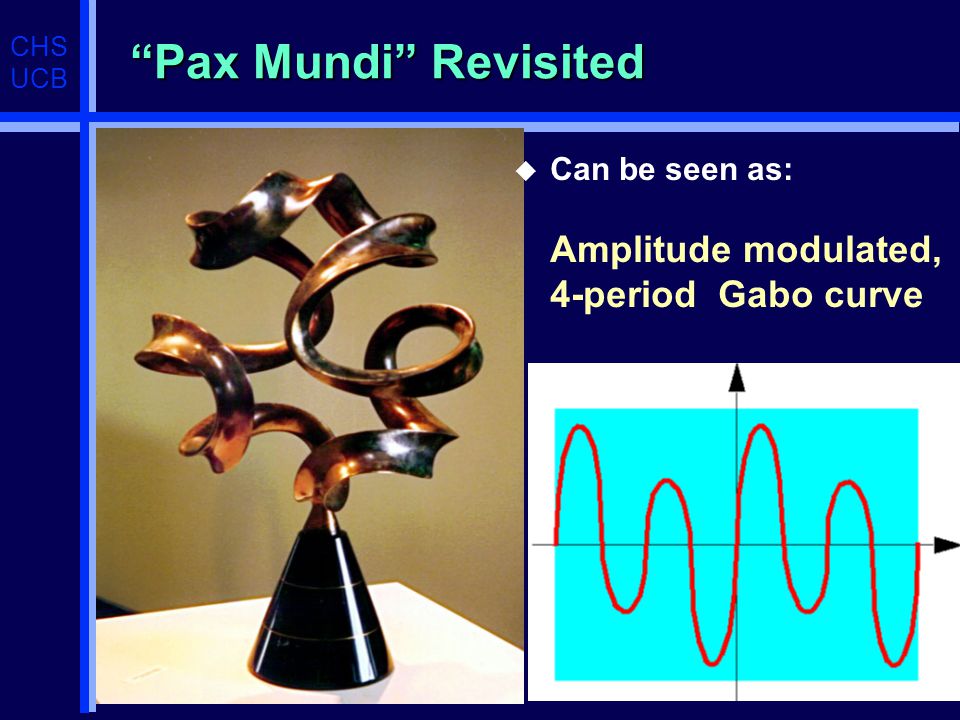 CHS
UCB

“Pax Mundi” Revisited

◆ Can be seen as:

Amplitude modulated, 4-period Gabo curve